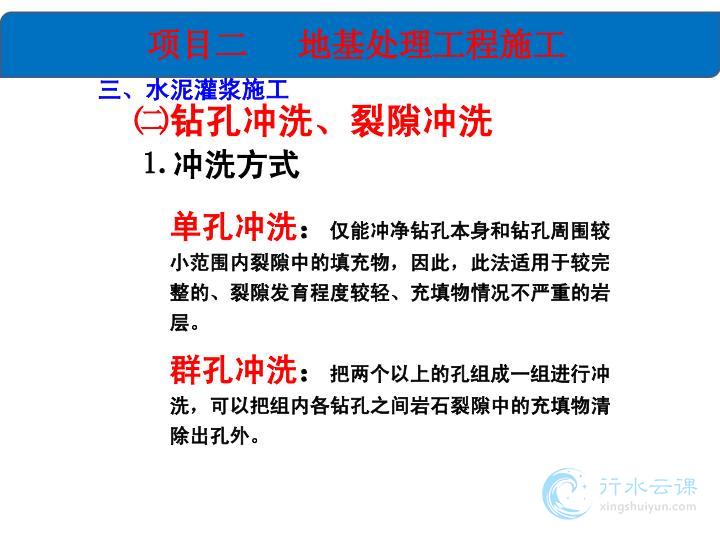 项目二　地基处理工程施工

三、水泥灌浆施工

㈡钻孔冲洗、裂隙冲洗

1. 冲洗方式

单孔冲洗： 仅能冲净钻孔本身和钻孔周围较小范围内裂隙中的填充物，因此，此法适用于较完整的、裂隙发育程度较轻、充填物情况不严重的岩层。

群孔冲洗： 把两个以上的孔组成一组进行冲洗，可以把组内各钻孔之间岩石裂隙中的充填物清除出孔外。

行水云课
xingshuiyun.com